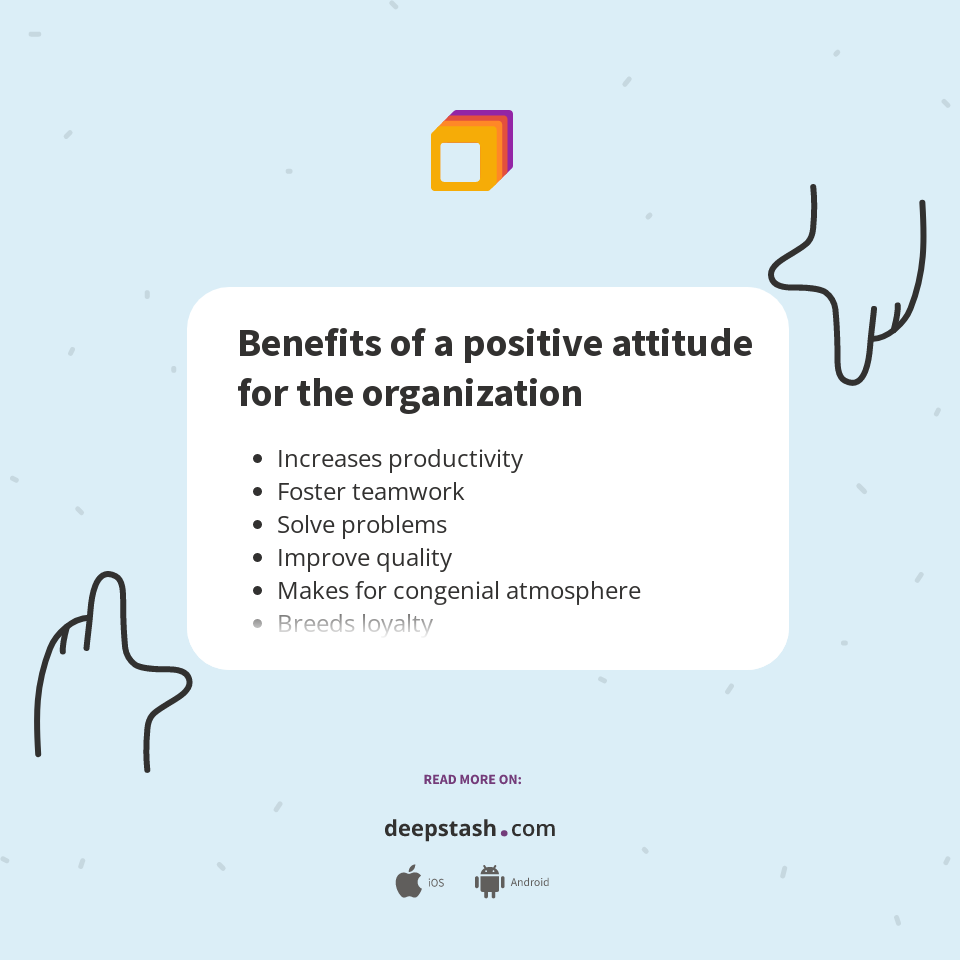 Benefits of a positive attitude for the organization

- Increases productivity
- Foster teamwork
- Solve problems
- Improve quality
- Makes for congenial atmosphere
- Breeds loyalty

READ MORE ON:

deepstash.com

iOS Android